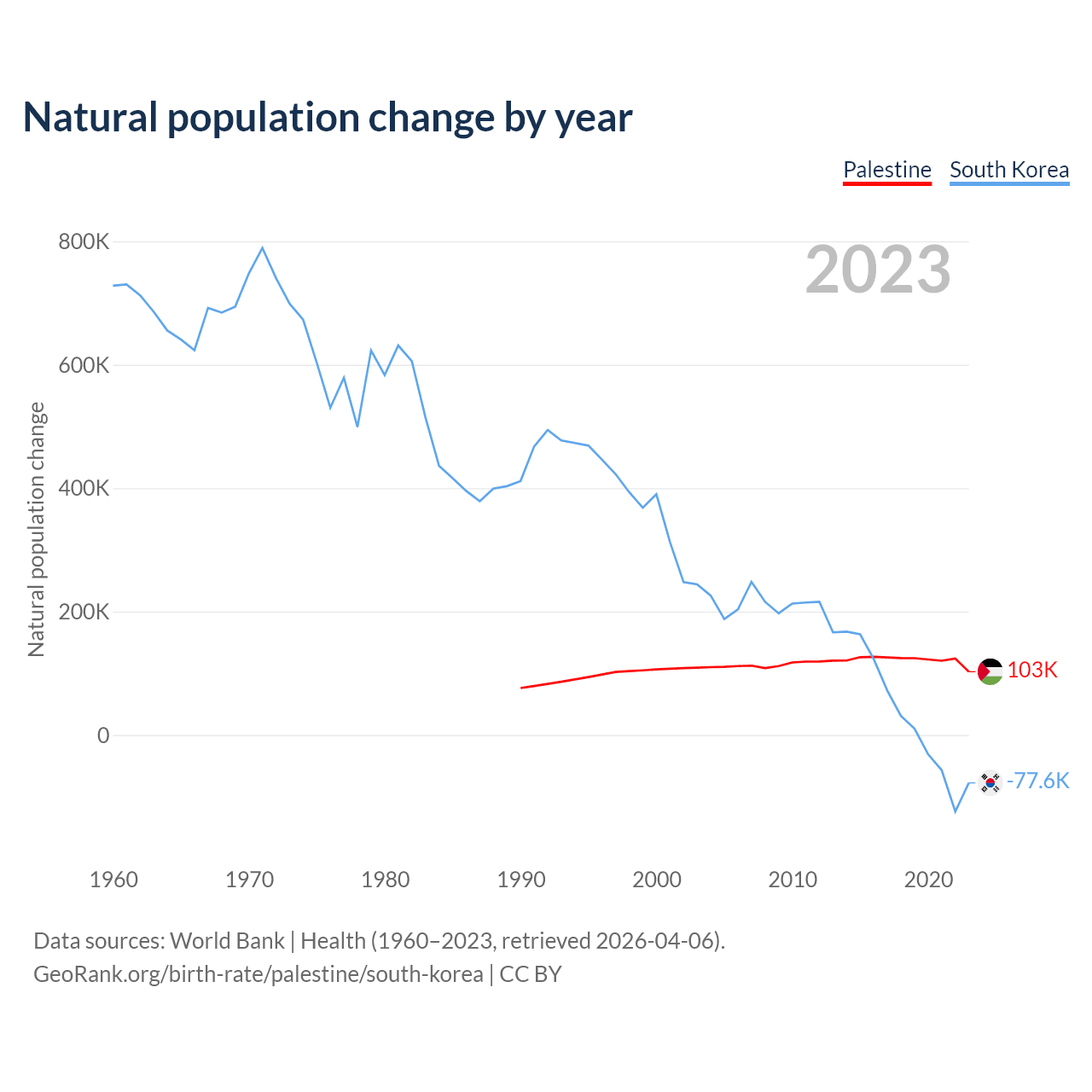 Natural population change by year

Palestine South Korea

2023

Natural population change

800K
600K
400K
200K
0

103K
-77.6K

1960 1970 1980 1990 2000 2010 2020

Data sources: World Bank | Health (1960–2023, retrieved 2026-04-06).
GeoRank.org/birth-rate/palestine/south-korea | CC BY